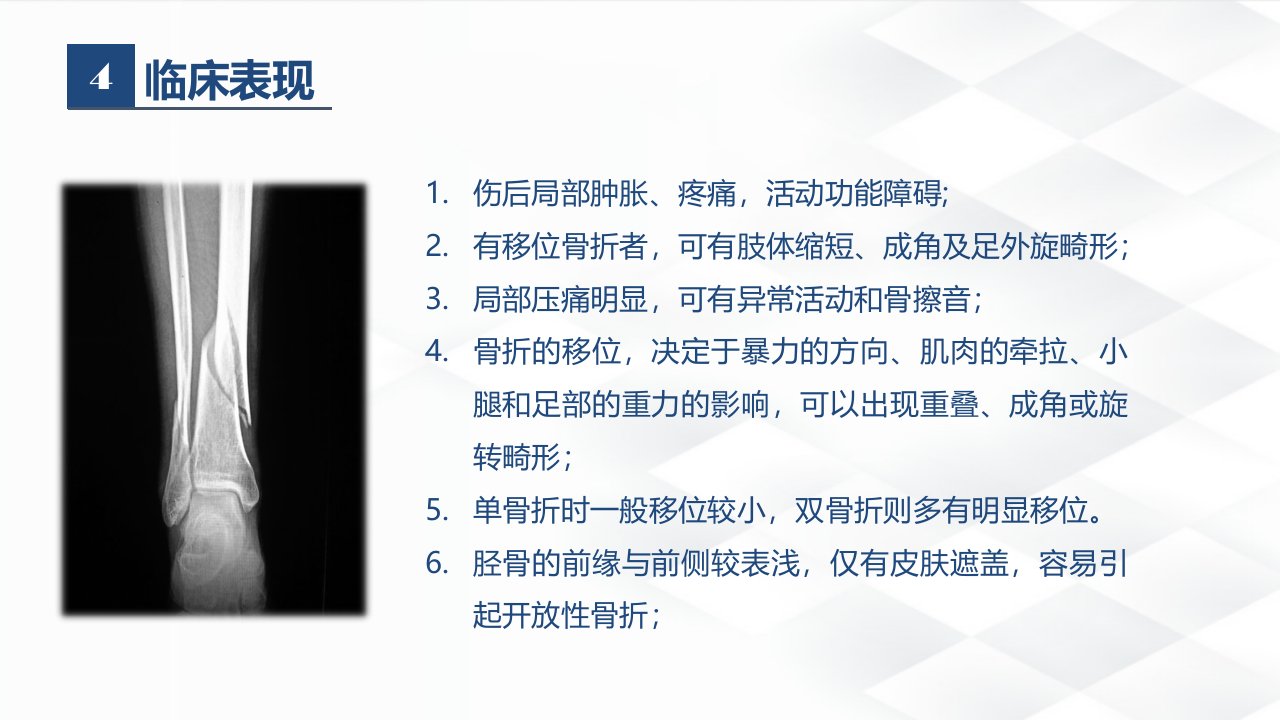 4 临床表现

1. 伤后局部肿胀、疼痛，活动功能障碍;
2. 有移位骨折者，可有肢体缩短、成角及足外旋畸形；
3. 局部压痛明显，可有异常活动和骨擦音；
4. 骨折的移位，决定于暴力的方向、肌肉的牵拉、小腿和足部的重力的影响，可以出现重叠、成角或旋转畸形；
5. 单骨折时一般移位较小，双骨折则多有明显移位。
6. 胫骨的前缘与前侧较表浅，仅有皮肤遮盖，容易引起开放性骨折；